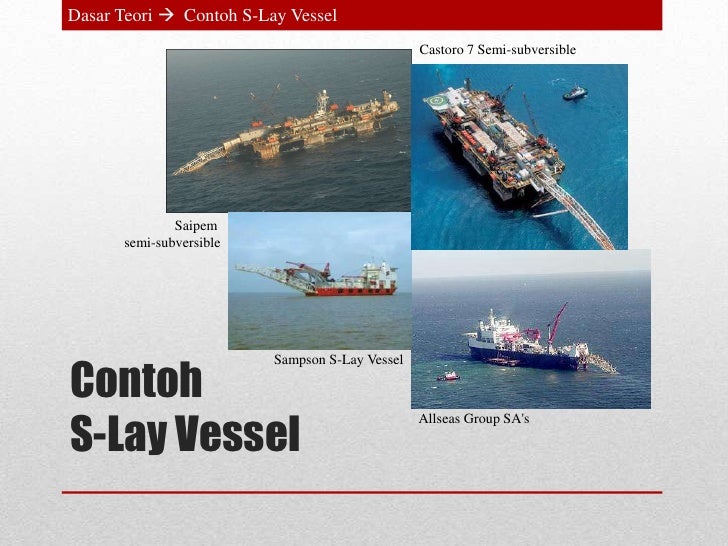 Dasar Teori → Contoh S-Lay Vessel

Castoro 7 Semi-subversible

Saipem semi-subversible

Sampson S-Lay Vessel

Allseas Group SA's

Contoh
S-Lay Vessel